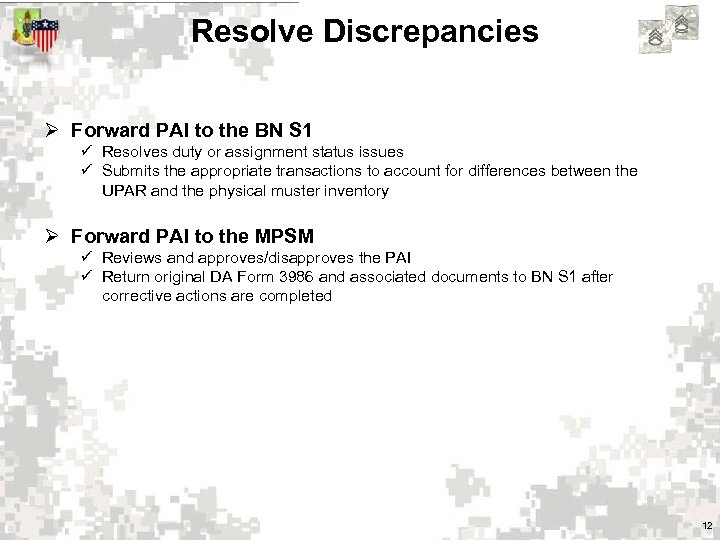 Resolve Discrepancies

➢ Forward PAI to the BN S1
✓ Resolves duty or assignment status issues
✓ Submits the appropriate transactions to account for differences between the UPAR and the physical muster inventory

➢ Forward PAI to the MPSM
✓ Reviews and approves/disapproves the PAI
✓ Return original DA Form 3986 and associated documents to BN S1 after corrective actions are completed

12